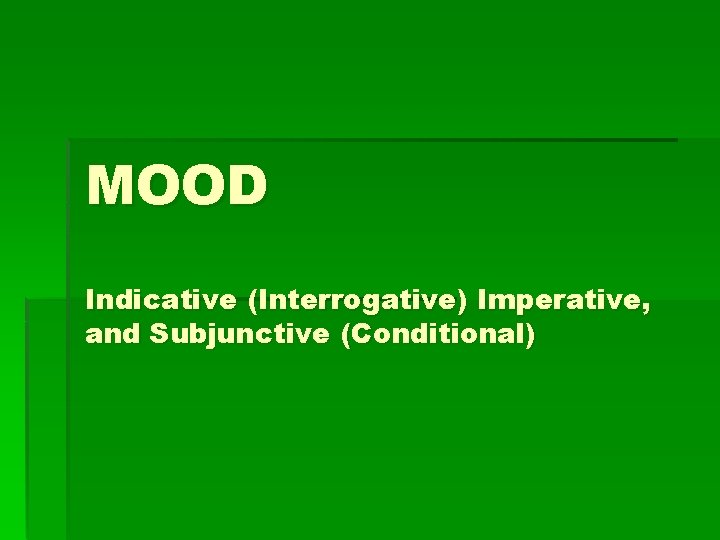 MOOD

Indicative (Interrogative) Imperative, and Subjunctive (Conditional)